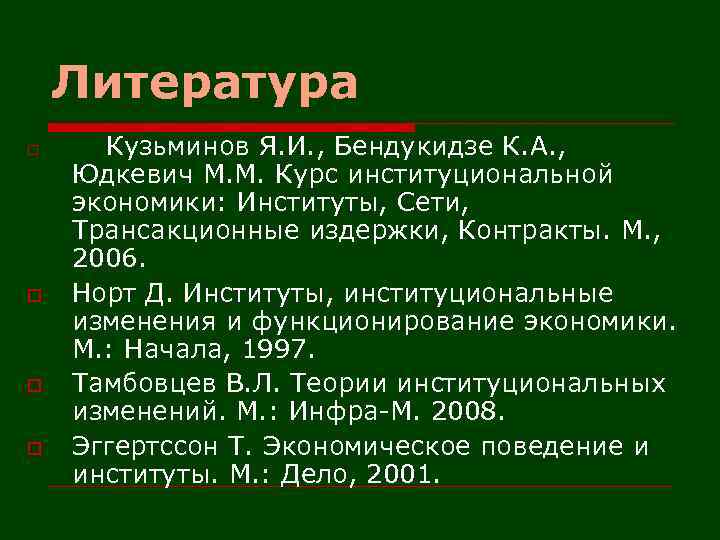 Литература

Кузьминов Я.И., Бендукидзе К.А., Юдкевич М.М. Курс институциональной экономики: Институты, Сети, Трансакционные издержки, Контракты. М., 2006.

Норт Д. Институты, институциональные изменения и функционирование экономики. М.: Начала, 1997.

Тамбовцев В.Л. Теории институциональных изменений. М.: Инфра-М. 2008.

Эггертссон Т. Экономическое поведение и институты. М.: Дело, 2001.